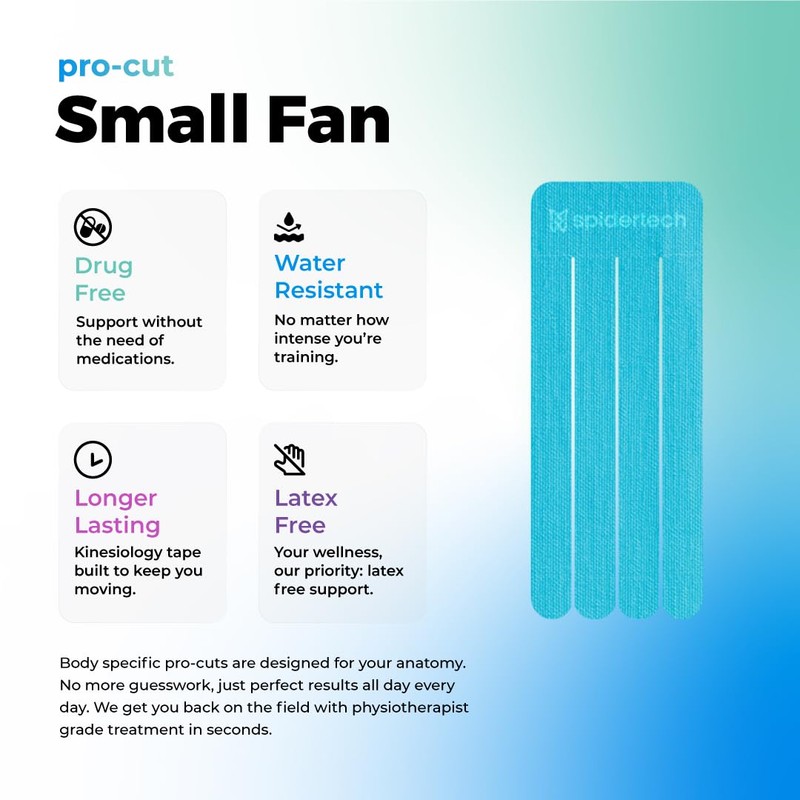 pro-cut
Small Fan

Drug Free
Support without the need of medications.

Water Resistant
No matter how intense you're training.

Longer Lasting
Kinesiology tape built to keep you moving.

Latex Free
Your wellness, our priority: latex free support.

spidertech

Body specific pro-cuts are designed for your anatomy. No more guesswork, just perfect results all day every day. We get you back on the field with physiotherapist grade treatment in seconds.